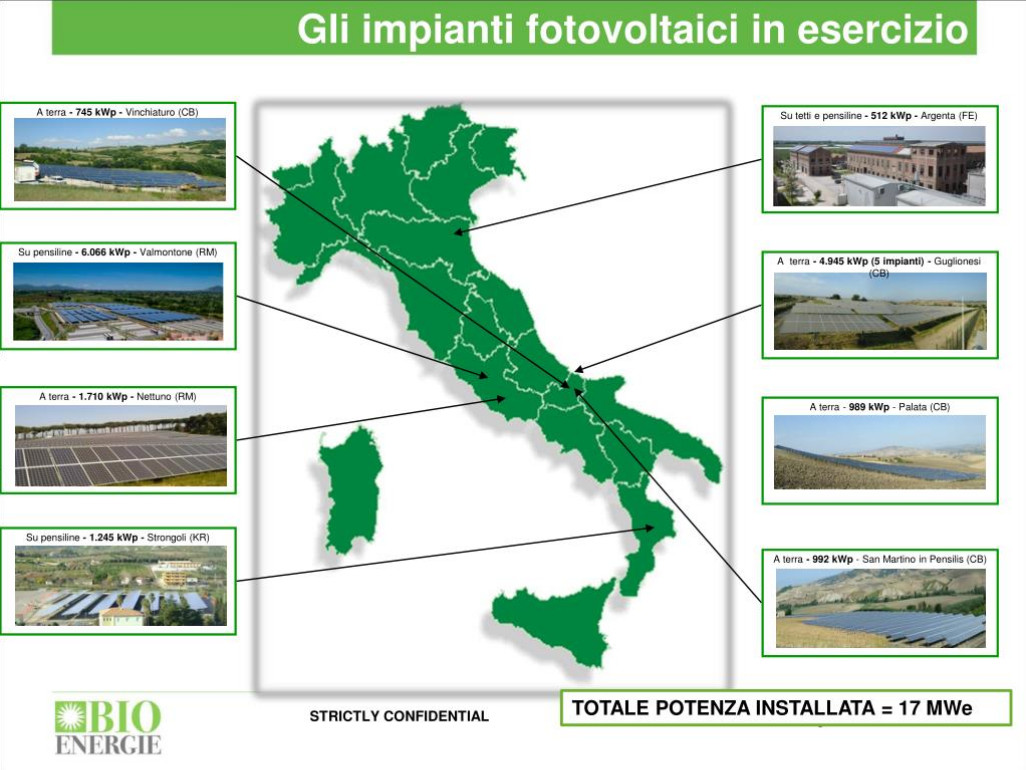 Gli impianti fotovoltaici in esercizio

A terra - 745 kWp - Vinchiaturo (CB)

Su pensiline - 6.066 kWp - Valmontone (RM)

A terra - 1.710 kWp - Nettuno (RM)

Su pensiline - 1.245 kWp - Strongoli (KR)

Su tetti e pensiline - 512 kWp - Argenta (FE)

A terra - 4.945 kWp (5 impianti) - Guglionesi (CB)

A terra - 989 kWp - Palata (CB)

A terra - 992 kWp - San Martino in Pensilis (CB)

BIO ENERGIE

STRICTLY CONFIDENTIAL

TOTALE POTENZA INSTALLATA = 17 MWe